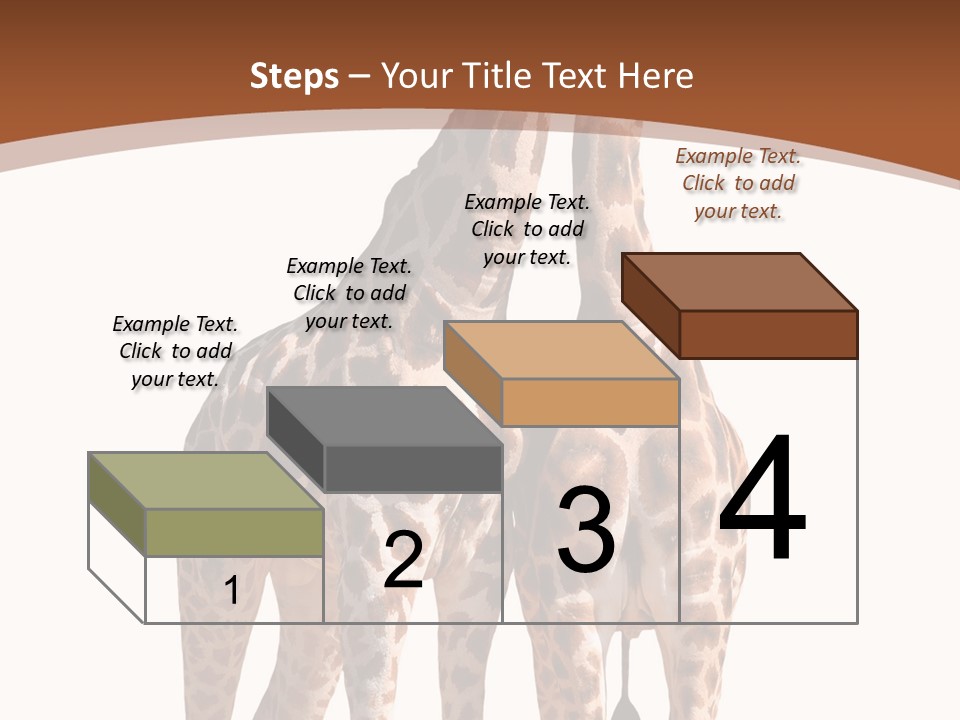 Steps – Your Title Text Here

Example Text. Click to add your text.

Example Text. Click to add your text.

Example Text. Click to add your text.

Example Text. Click to add your text.

1

2

3

4